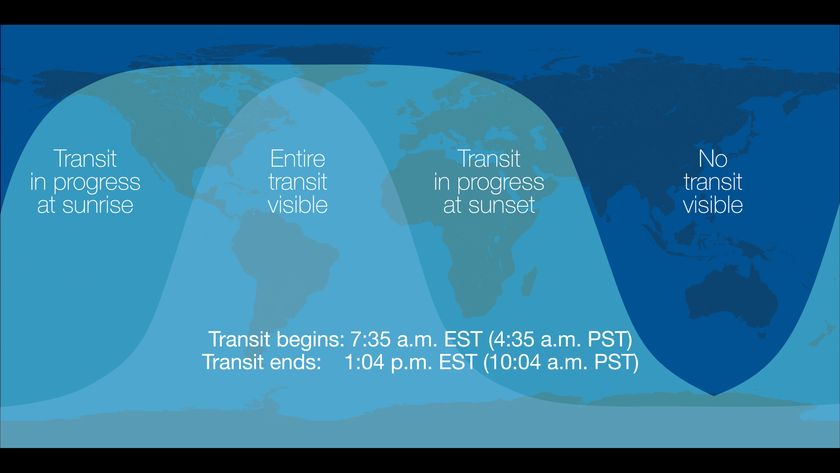 Transit in progress at sunrise

Entire transit visible

Transit in progress at sunset

No transit visible

Transit begins: 7:35 a.m. EST (4:35 a.m. PST)
Transit ends: 1:04 p.m. EST (10:04 a.m. PST)